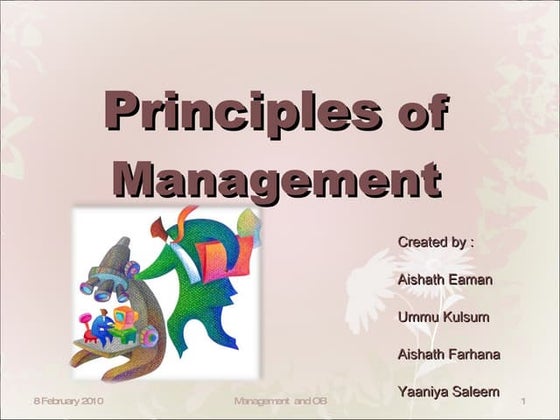 Principles of Management

Created by :

Aishath Eaman

Ummu Kulsum

Aishath Farhana

Yaaniya Saleem

8 February 2010

Management and OB

1